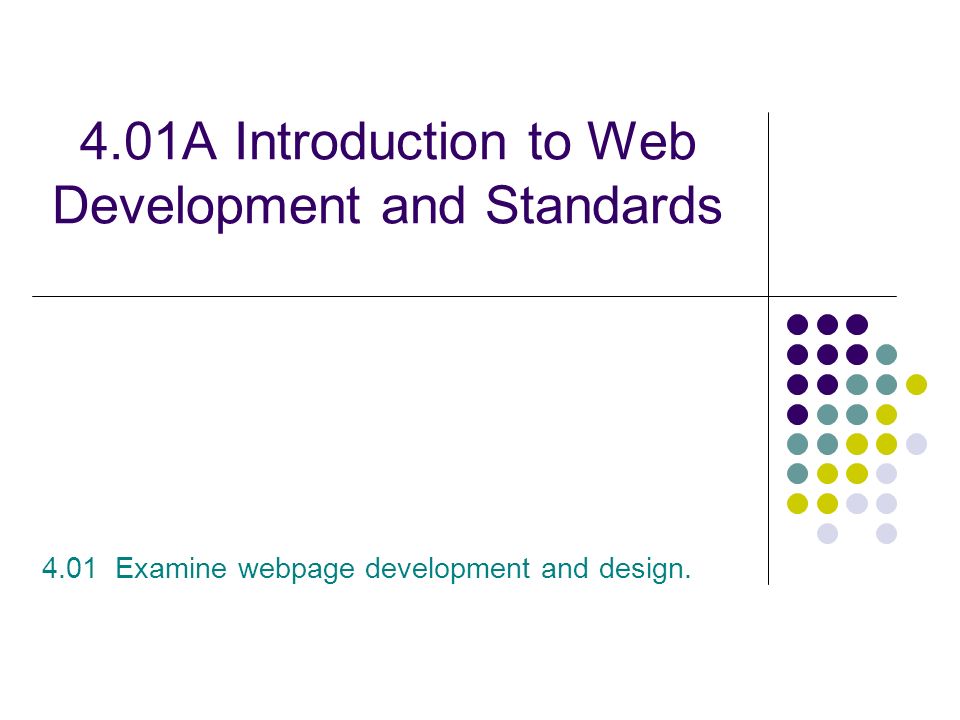 4.01A Introduction to Web Development and Standards

4.01 Examine webpage development and design.